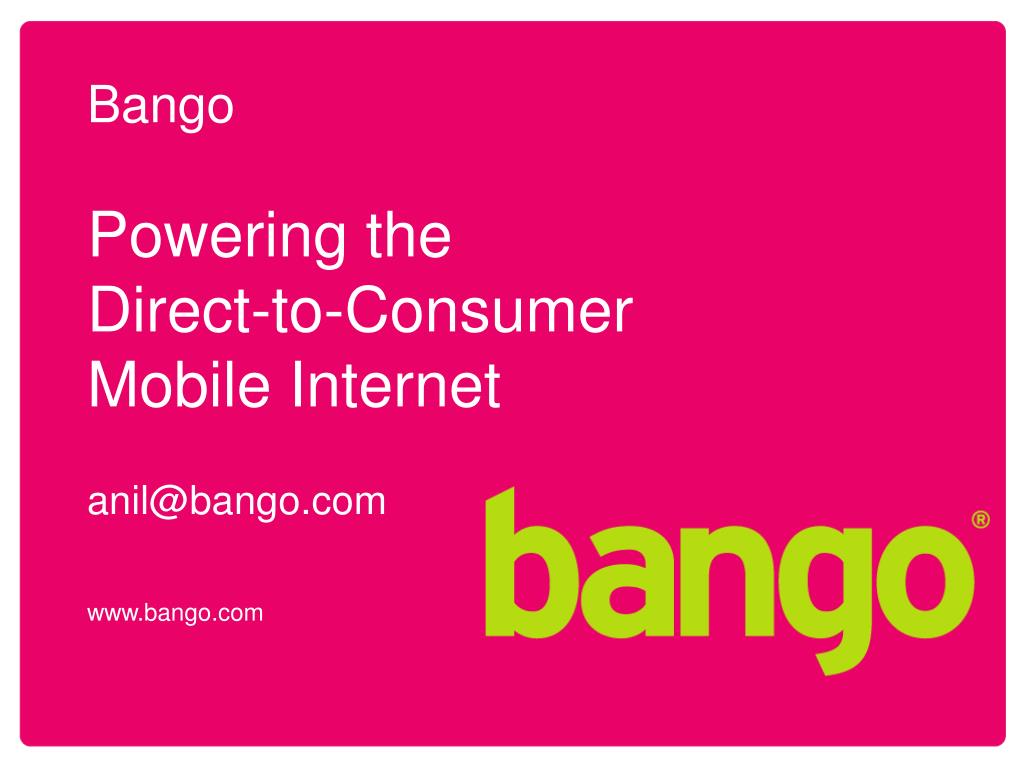 Bango

Powering the Direct-to-Consumer Mobile Internet

anil@bango.com

www.bango.com

bango®